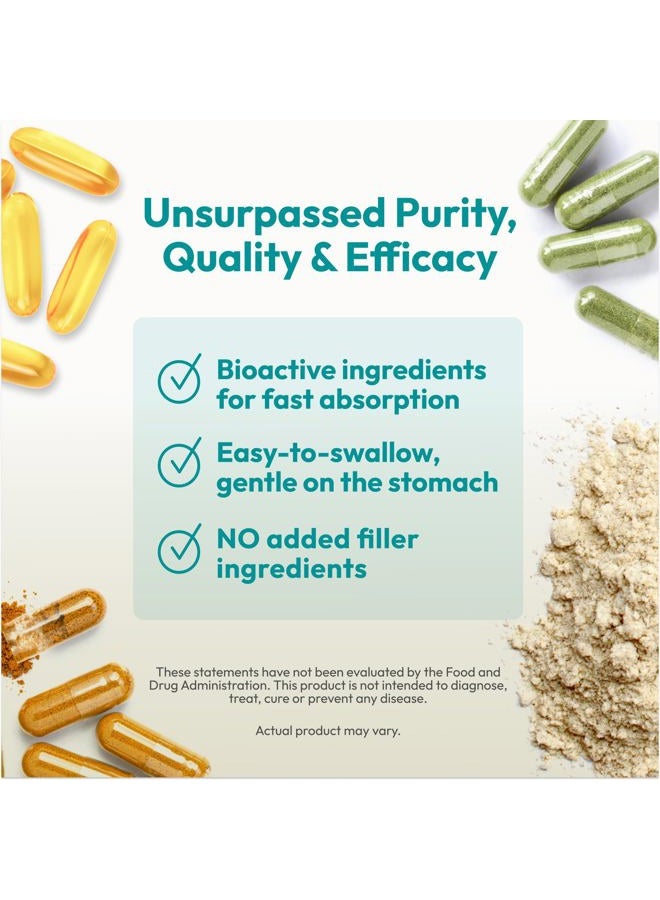 Unsurpassed Purity, Quality & Efficacy

Bioactive ingredients for fast absorption

Easy-to-swallow, gentle on the stomach

NO added filler ingredients

These statements have not been evaluated by the Food and Drug Administration. This product is not intended to diagnose, treat, cure or prevent any disease.

Actual product may vary.